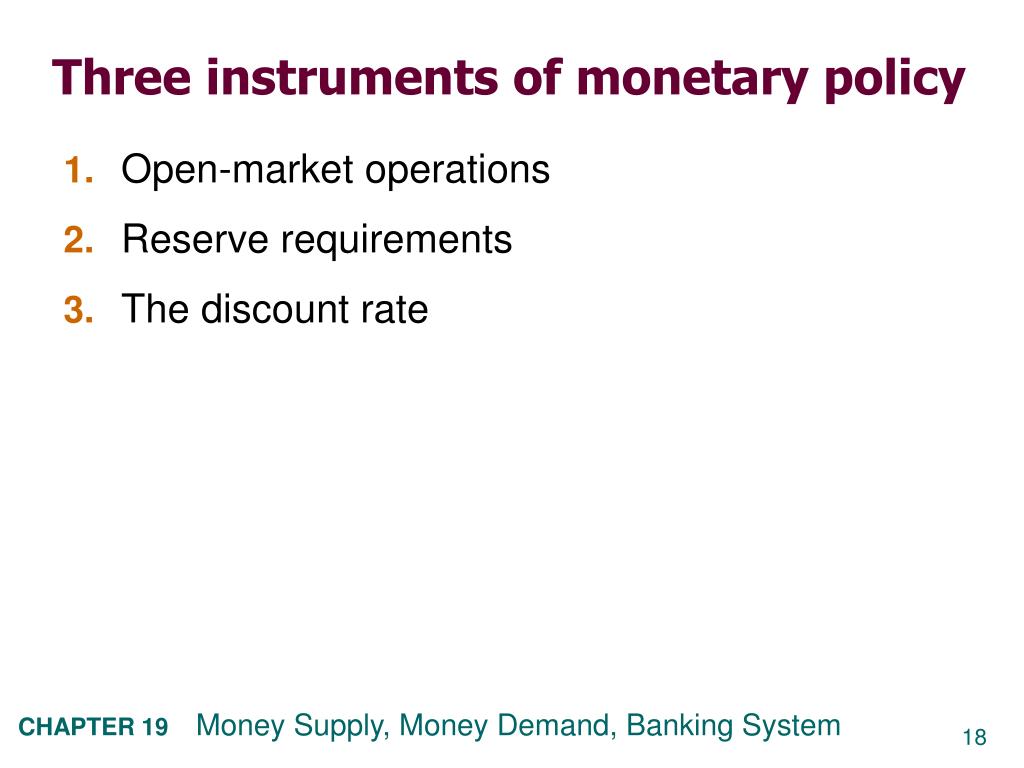 Three instruments of monetary policy

1. Open-market operations
2. Reserve requirements
3. The discount rate

CHAPTER 19 Money Supply, Money Demand, Banking System

18